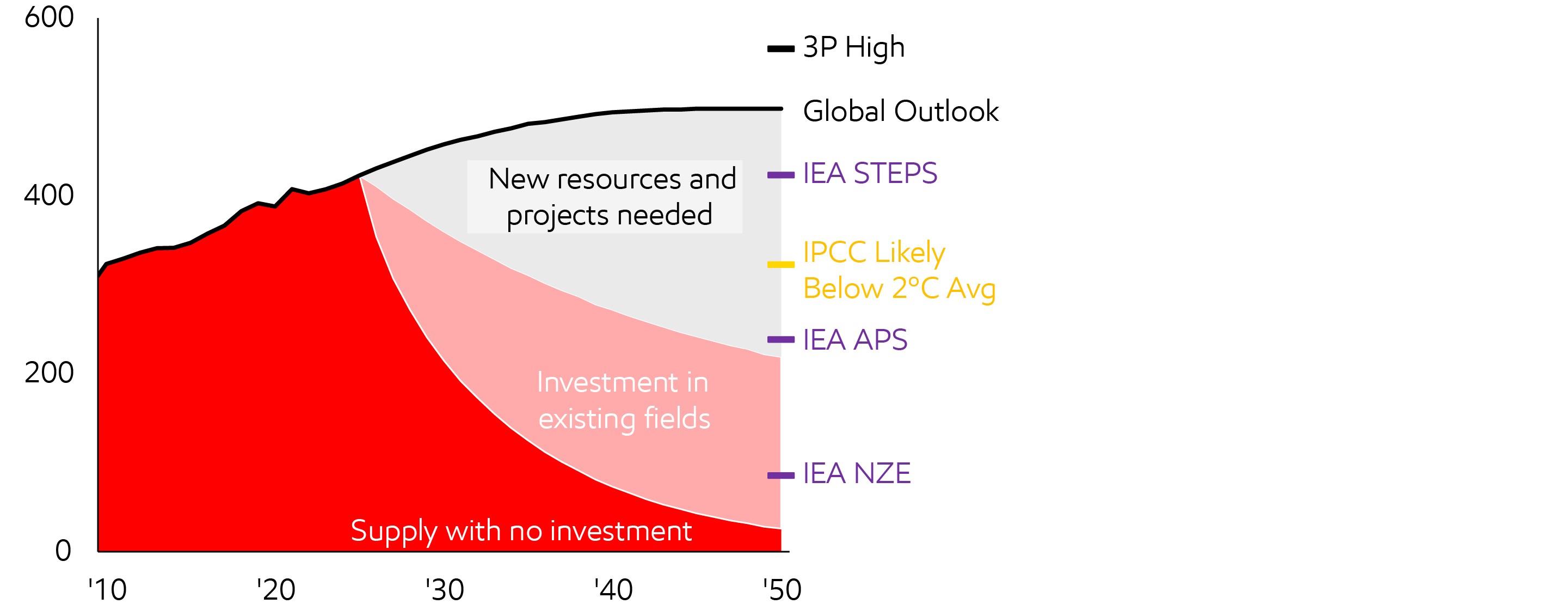 600
400
200
0

'10
'20
'30
'40
'50

3P High
Global Outlook
IEA STEPS
IPCC Likely Below 2°C Avg
IEA APS
IEA NZE

New resources and projects needed

Investment in existing fields

Supply with no investment